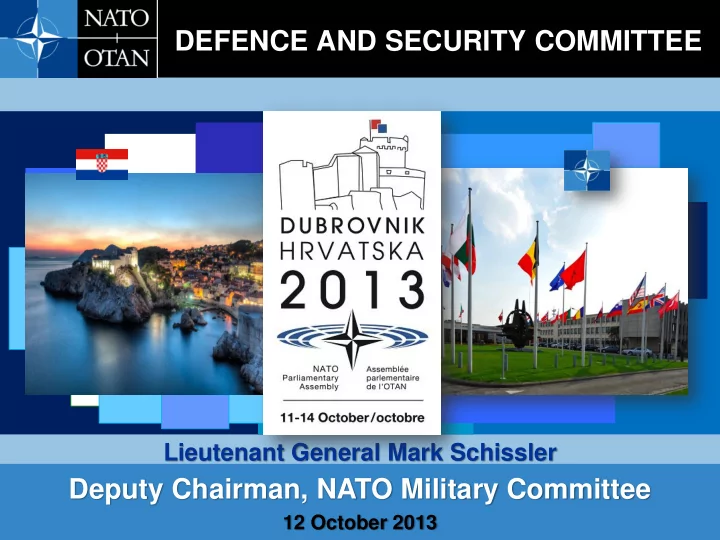 NATO
OTAN

DEFENCE AND SECURITY COMMITTEE

DUBROVNIK
HRVATSKA
2013

NATO Parliamentary Assembly
Assemblée parlementaire de l'OTAN

11-14 October/octobre

Lieutenant General Mark Schissler

Deputy Chairman, NATO Military Committee

12 October 2013